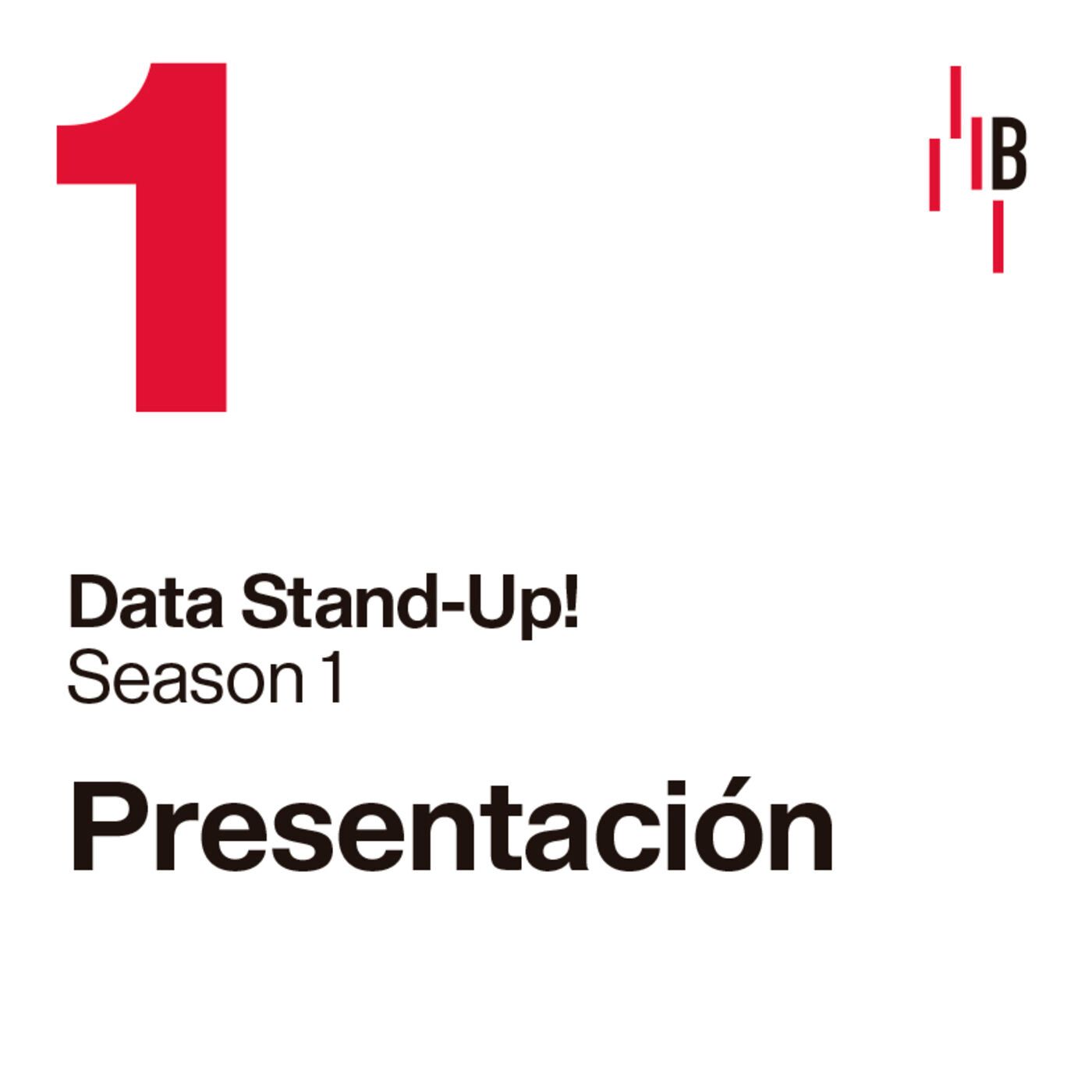 1

B

Data Stand-Up!
Season 1

Presentación